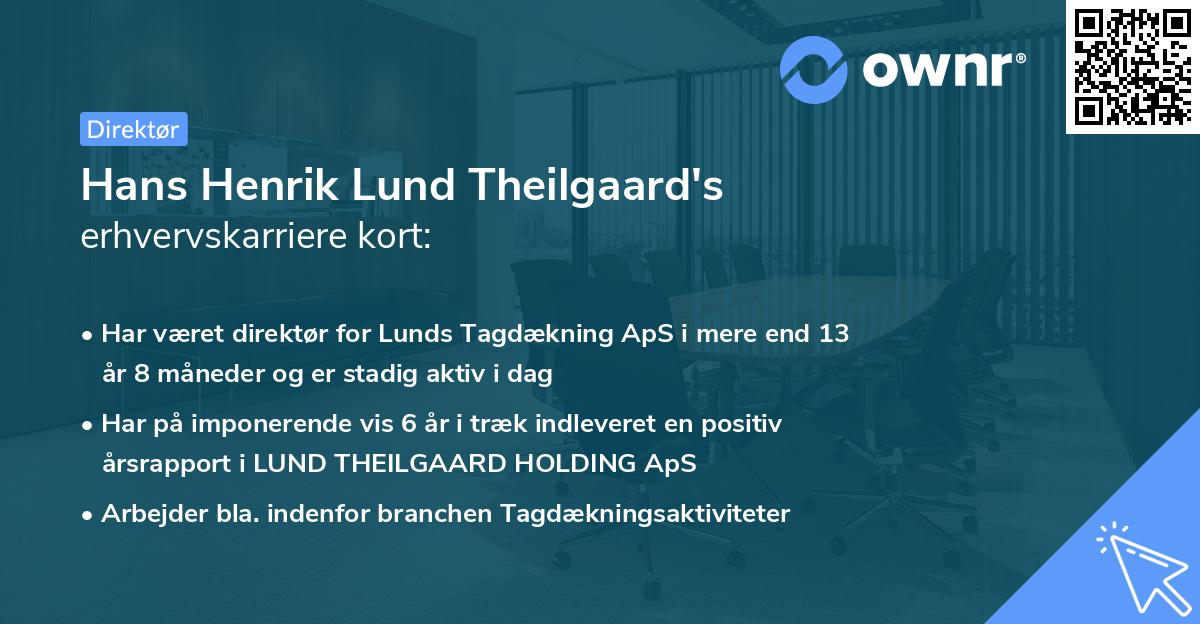 ownr®

Direktør

Hans Henrik Lund Theilgaard's erhvervskarriere kort:

• Har været direktør for Lunds Tagdækning ApS i mere end 13 år 8 måneder og er stadig aktiv i dag

• Har på imponerende vis 6 år i træk indleveret en positiv årsrapport i LUND THEILGAARD HOLDING ApS

• Arbejder bla. indenfor branchen Tagdækningsaktiviteter